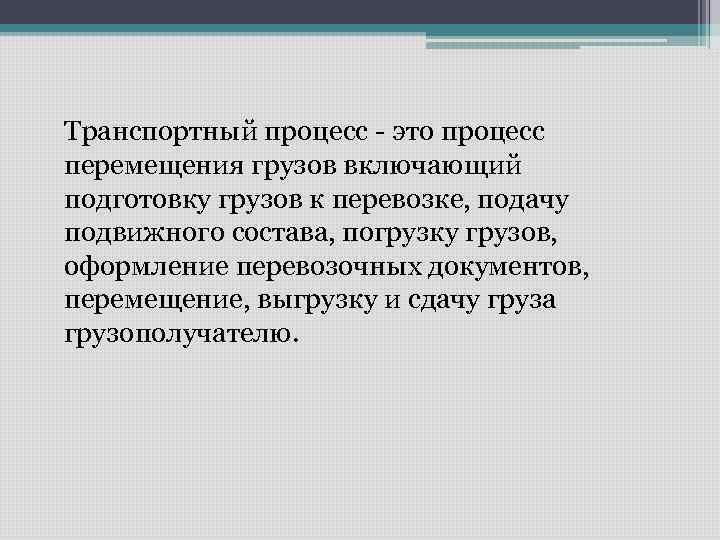 Транспортный процесс - это процесс перемещения грузов включающий подготовку грузов к перевозке, подачу подвижного состава, погрузку грузов, оформление перевозочных документов, перемещение, выгрузку и сдачу груза грузополучателю.